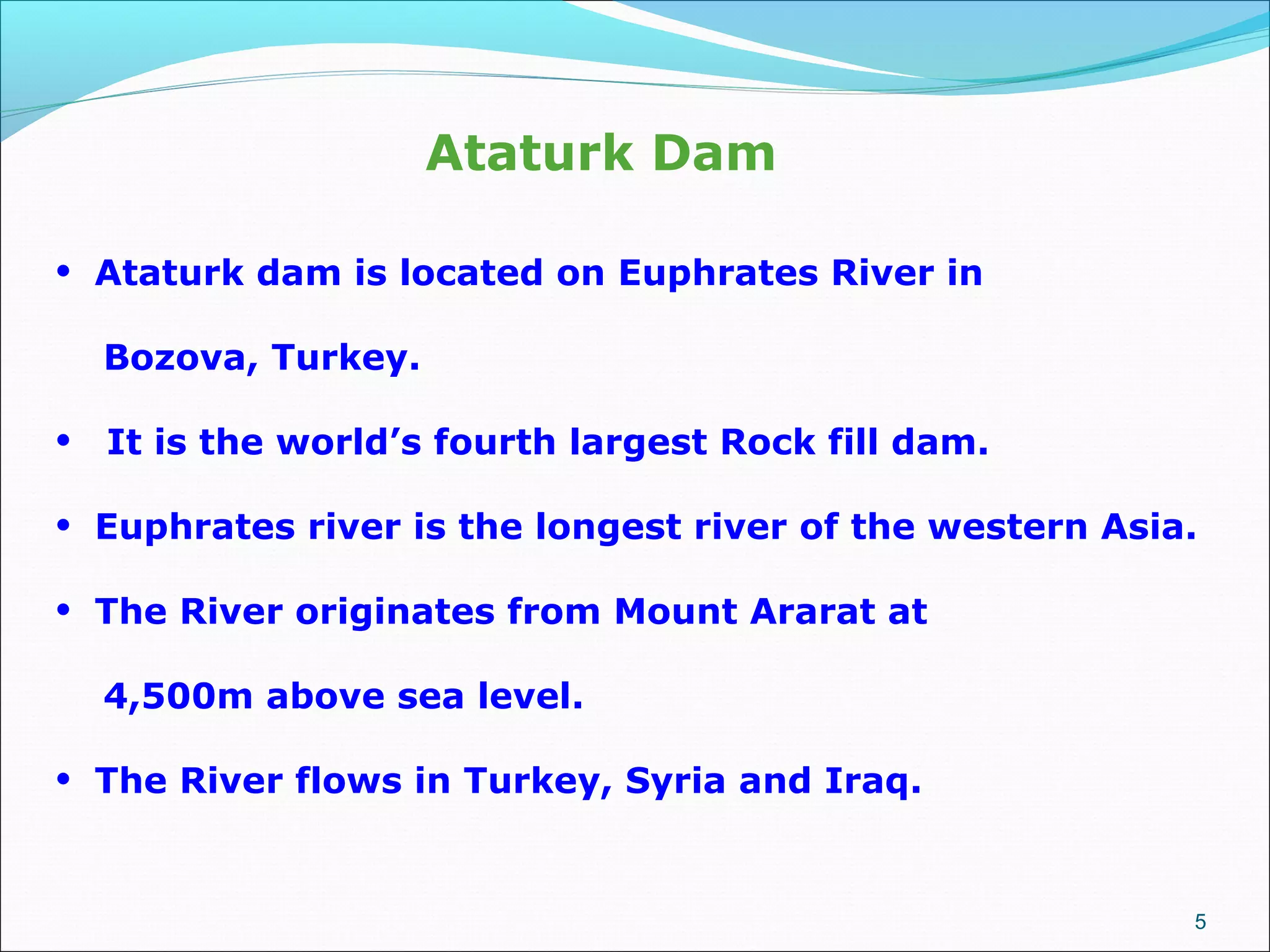 Ataturk Dam

• Ataturk dam is located on Euphrates River in Bozova, Turkey.

• It is the world’s fourth largest Rock fill dam.

• Euphrates river is the longest river of the western Asia.

• The River originates from Mount Ararat at 4,500m above sea level.

• The River flows in Turkey, Syria and Iraq.

5